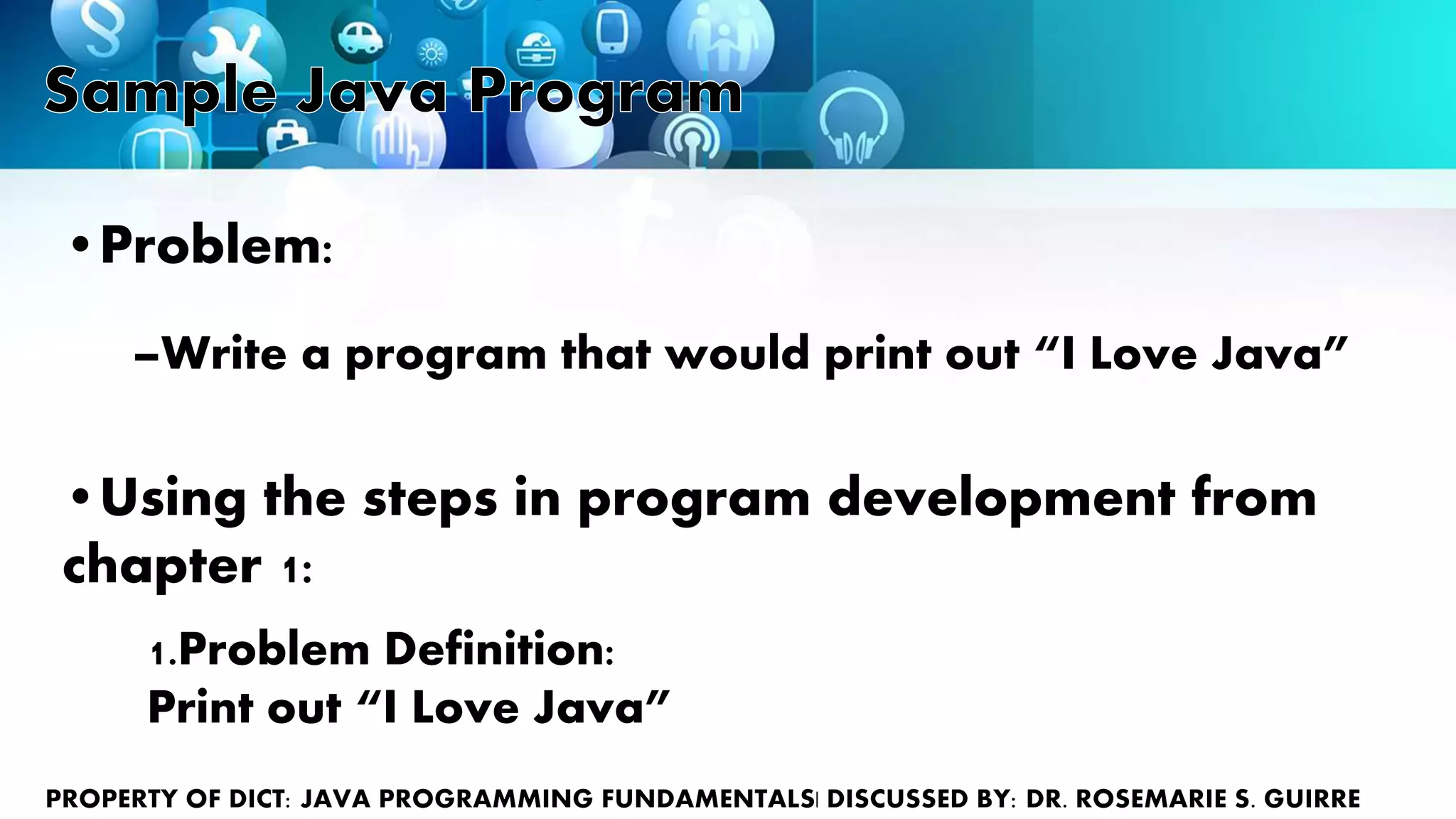 Sample Java Program

• Problem:

–Write a program that would print out “I Love Java”

• Using the steps in program development from chapter 1:

1.Problem Definition:
Print out “I Love Java”

PROPERTY OF DICT: JAVA PROGRAMMING FUNDAMENTALS| DISCUSSED BY: DR. ROSEMARIE S. GUIRRE